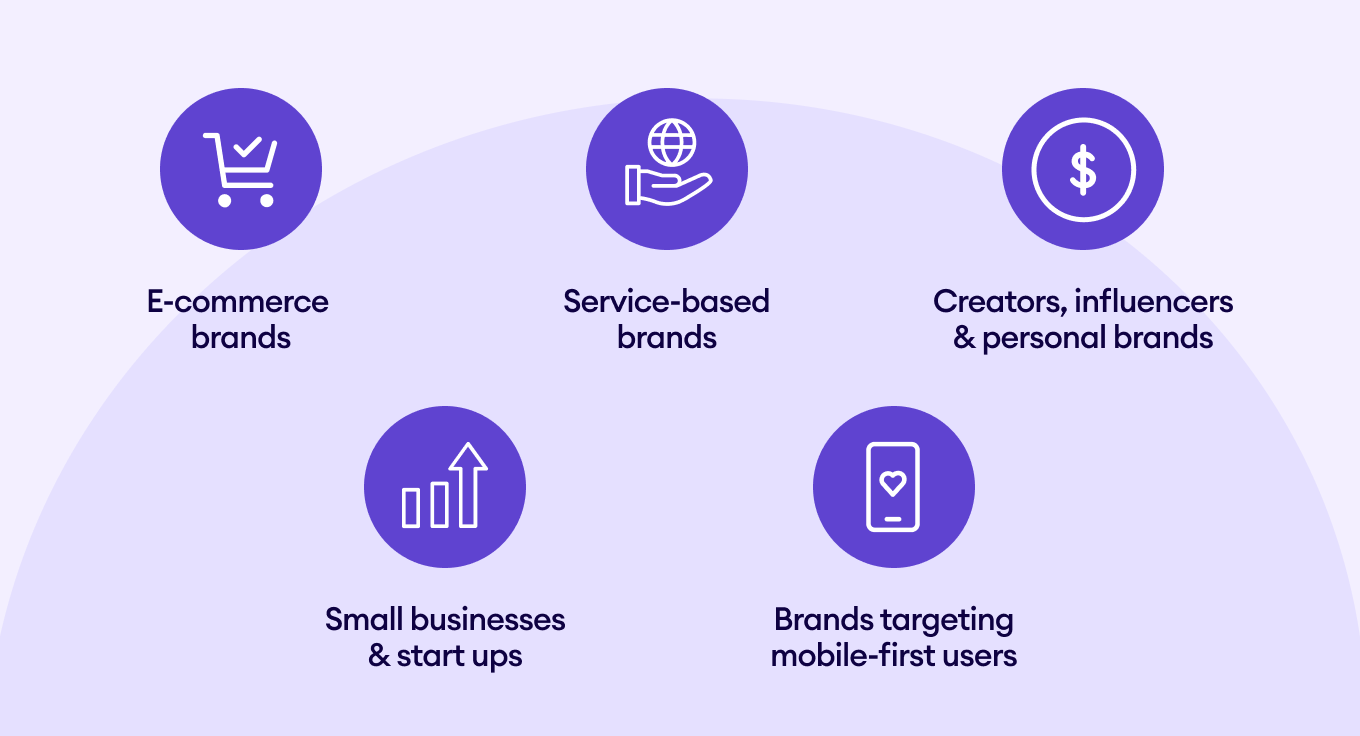 $

E-commerce brands

Service-based brands

Creators, influencers & personal brands

Small businesses & start ups

Brands targeting mobile-first users